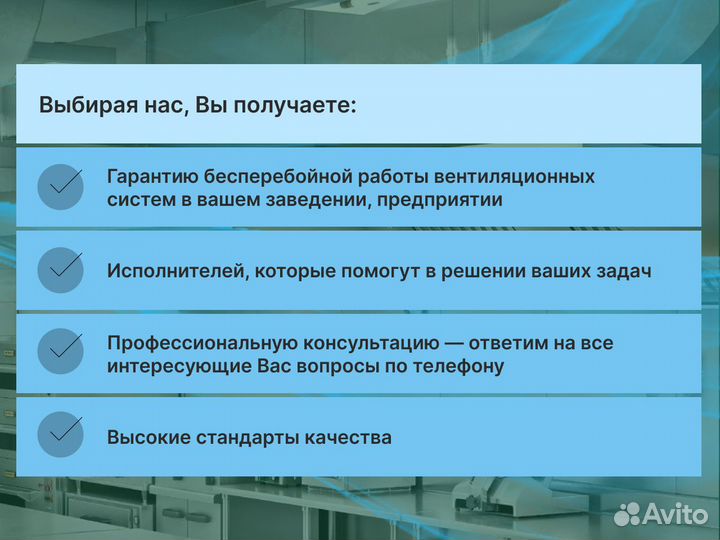 Выбирая нас, Вы получаете:

Гарантию бесперебойной работы вентиляционных систем в вашем заведении, предприятии

Исполнителей, которые помогут в решении ваших задач

Профессиональную консультацию — ответим на все интересующие Вас вопросы по телефону

Высокие стандарты качества

Avito